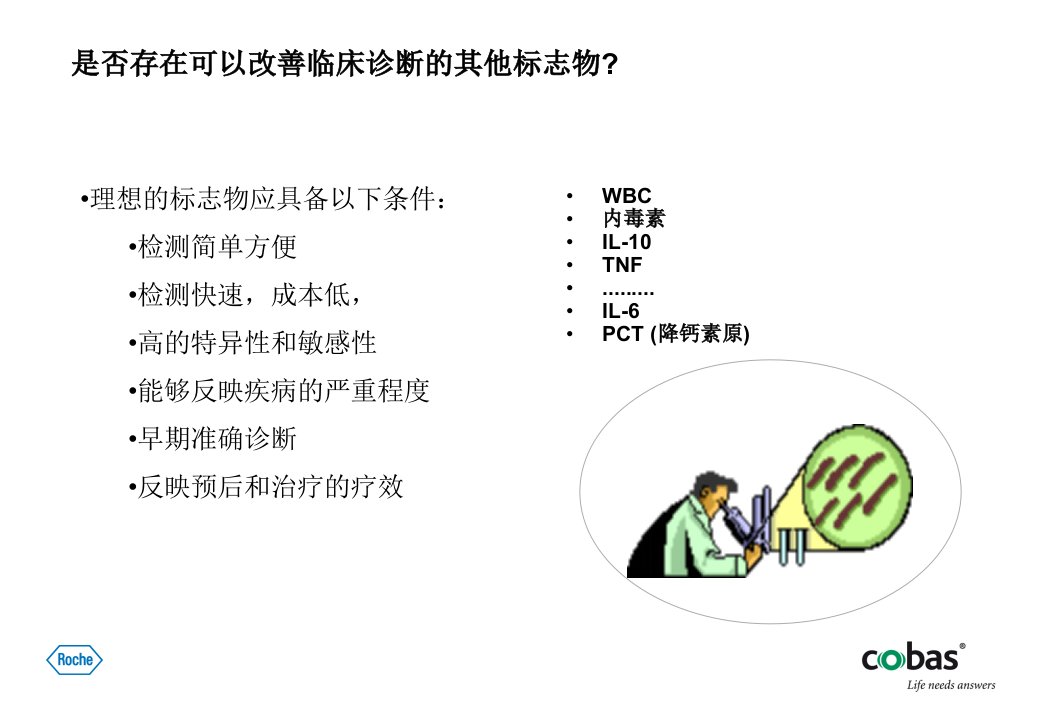 是否存在可以改善临床诊断的其他标志物?

•理想的标志物应具备以下条件：

•检测简单方便

•检测快速，成本低，

•高的特异性和敏感性

•能够反映疾病的严重程度

•早期准确诊断

•反映预后和治疗的疗效

• WBC
• 内毒素
• IL-10
• TNF
• .........
• IL-6
• PCT (降钙素原)

Roche

cobas®
Life needs answers